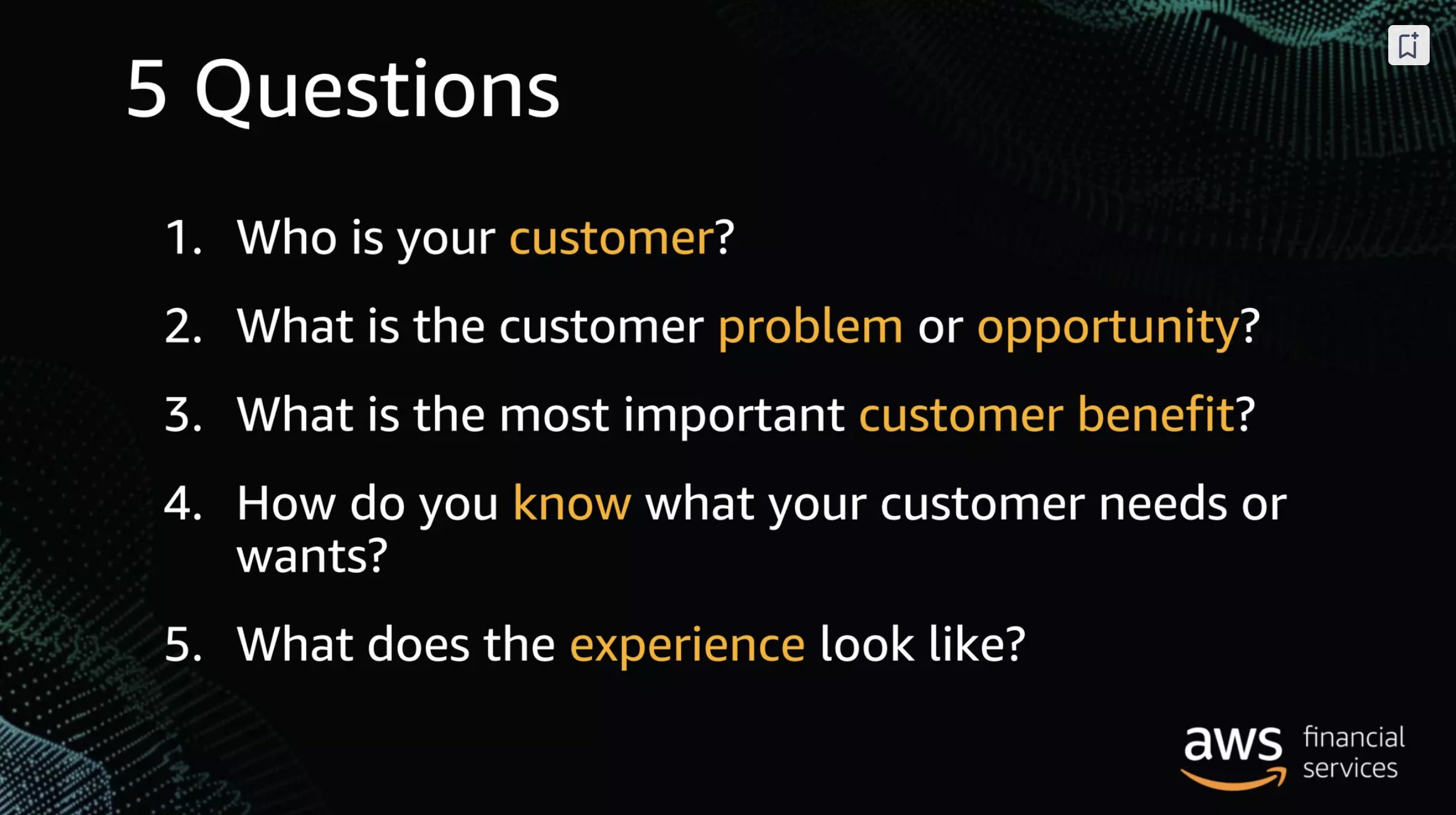 5 Questions

1. Who is your customer?
2. What is the customer problem or opportunity?
3. What is the most important customer benefit?
4. How do you know what your customer needs or wants?
5. What does the experience look like?

aws financial services